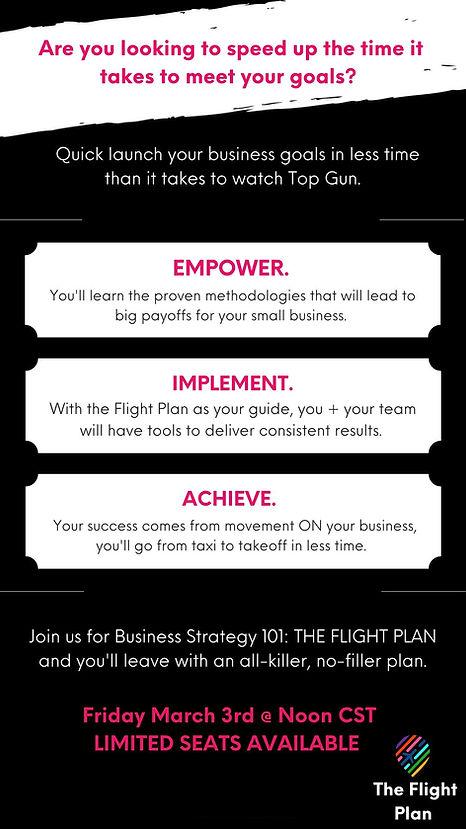 Are you looking to speed up the time it takes to meet your goals?

Quick launch your business goals in less time than it takes to watch Top Gun.

EMPOWER.
You'll learn the proven methodologies that will lead to big payoffs for your small business.

IMPLEMENT.
With the Flight Plan as your guide, you + your team will have tools to deliver consistent results.

ACHIEVE.
Your success comes from movement ON your business, you'll go from taxi to takeoff in less time.

Join us for Business Strategy 101: THE FLIGHT PLAN and you'll leave with an all-killer, no-filler plan.

Friday March 3rd @ Noon CST
LIMITED SEATS AVAILABLE

The Flight Plan